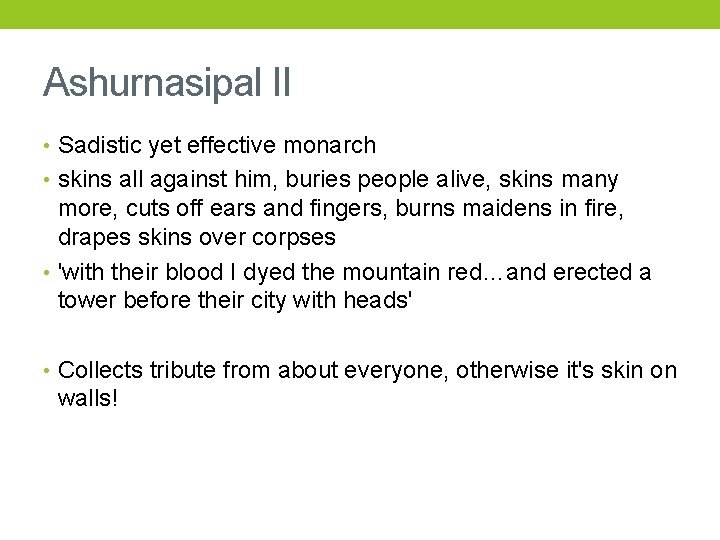 Ashurnasipal II

• Sadistic yet effective monarch
• skins all against him, buries people alive, skins many more, cuts off ears and fingers, burns maidens in fire, drapes skins over corpses
• 'with their blood I dyed the mountain red…and erected a tower before their city with heads'

• Collects tribute from about everyone, otherwise it's skin on walls!